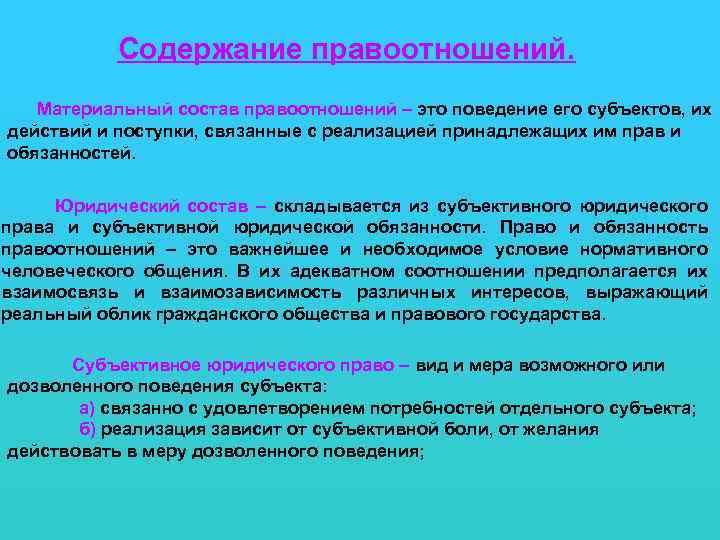 Содержание правоотношений.

Материальный состав правоотношений – это поведение его субъектов, их действий и поступки, связанные с реализацией принадлежащих им прав и обязанностей.

Юридический состав – складывается из субъективного юридического права и субъективной юридической обязанности. Право и обязанность правоотношений – это важнейшее и необходимое условие нормативного человеческого общения. В их адекватном соотношении предполагается их взаимосвязь и взаимозависимость различных интересов, выражающий реальный облик гражданского общества и правового государства.

Субъективное юридического право – вид и мера возможного или дозволенного поведения субъекта:
а) связанно с удовлетворением потребностей отдельного субъекта;
б) реализация зависит от субъективной боли, от желания действовать в меру дозволенного поведения;